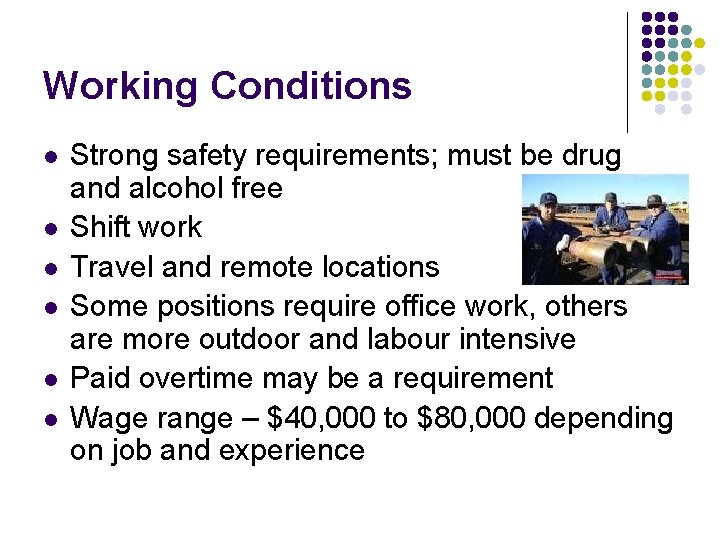 Working Conditions

- Strong safety requirements; must be drug and alcohol free
- Shift work
- Travel and remote locations
- Some positions require office work, others are more outdoor and labour intensive
- Paid overtime may be a requirement
- Wage range – \$40,000 to \$80,000 depending on job and experience